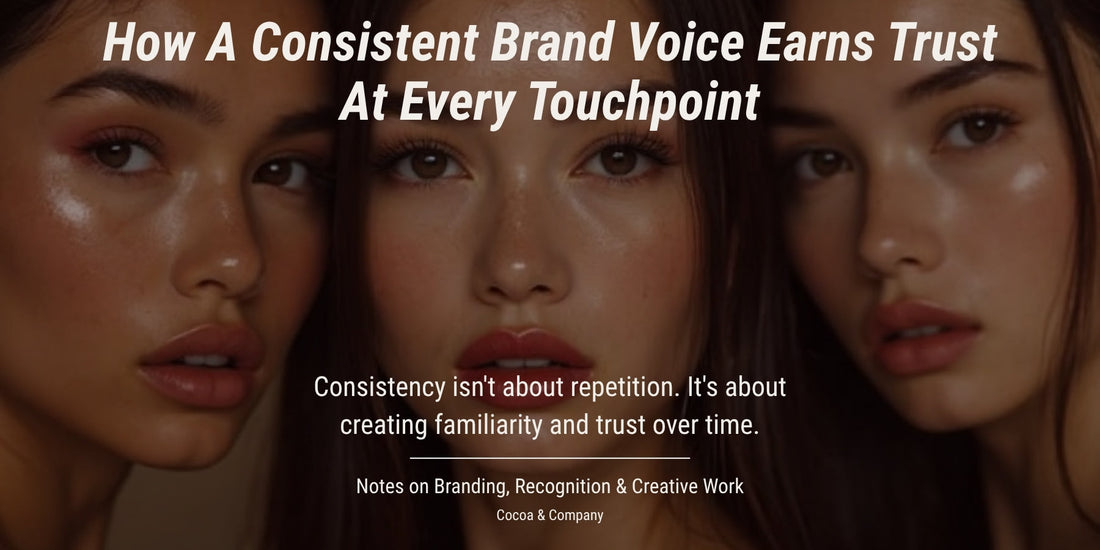 How A Consistent Brand Voice Earns Trust At Every Touchpoint

Consistency isn't about repetition. It's about creating familiarity and trust over time.

Notes on Branding, Recognition & Creative Work

Cocoa & Company